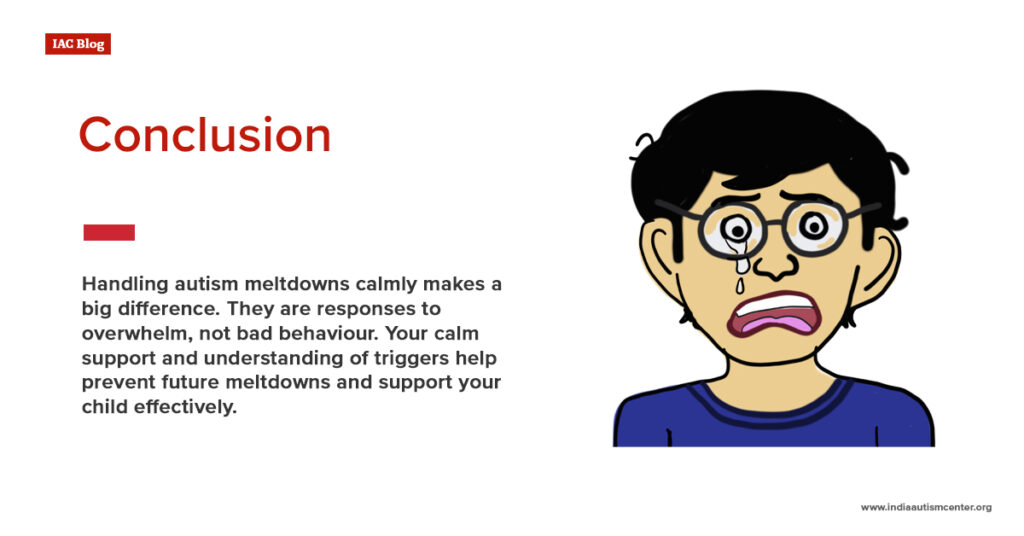 IAC Blog

Conclusion

Handling autism meltdowns calmly makes a big difference. They are responses to overwhelm, not bad behaviour. Your calm support and understanding of triggers help prevent future meltdowns and support your child effectively.

www.indiaautismcenter.org